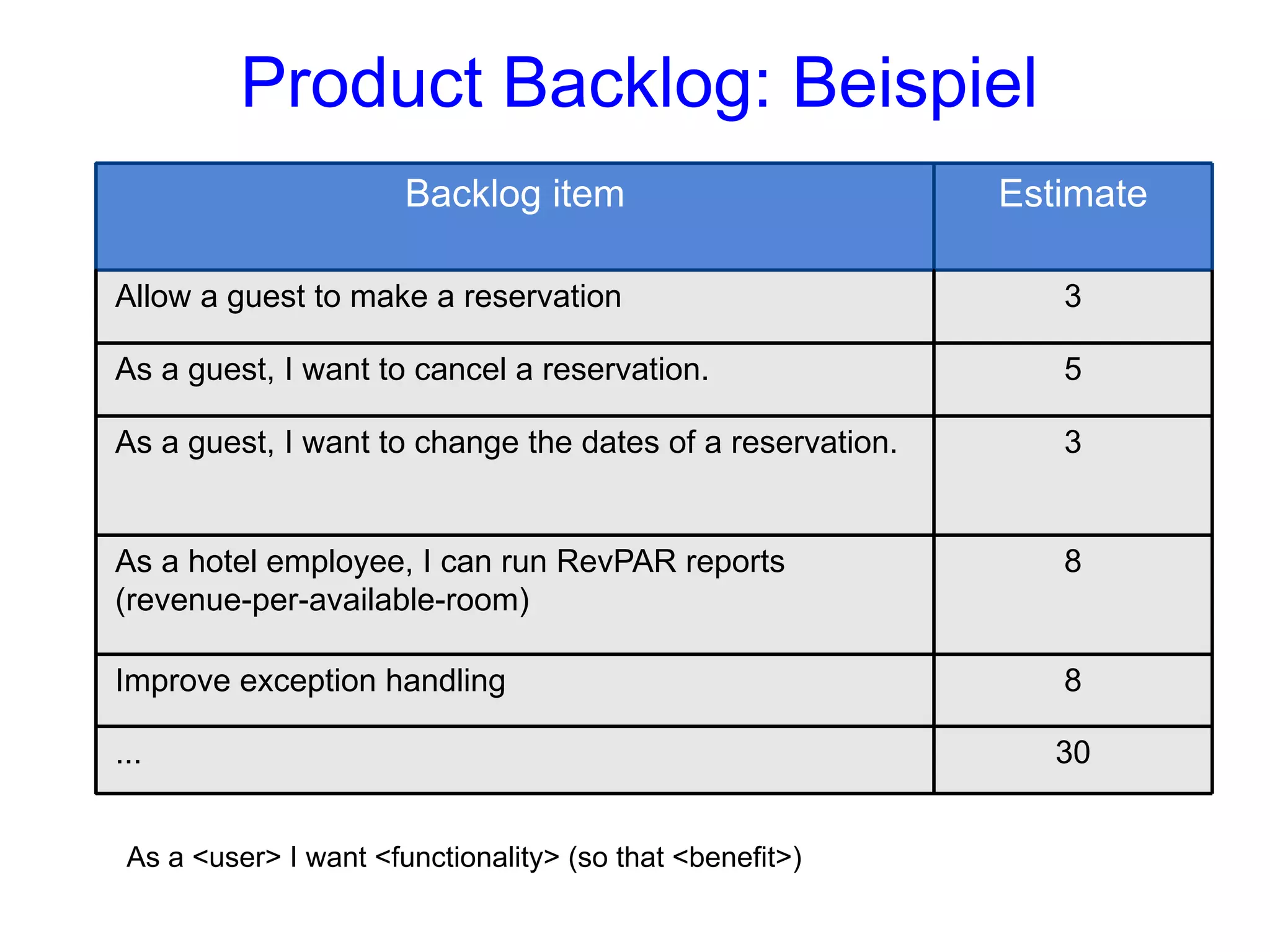 Product Backlog: Beispiel

| Backlog item | Estimate |
|---|---|
| Allow a guest to make a reservation | 3 |
| As a guest, I want to cancel a reservation. | 5 |
| As a guest, I want to change the dates of a reservation. | 3 |
| As a hotel employee, I can run RevPAR reports (revenue-per-available-room) | 8 |
| Improve exception handling | 8 |
| ... | 30 |

As a <user> I want <functionality> (so that <benefit>)